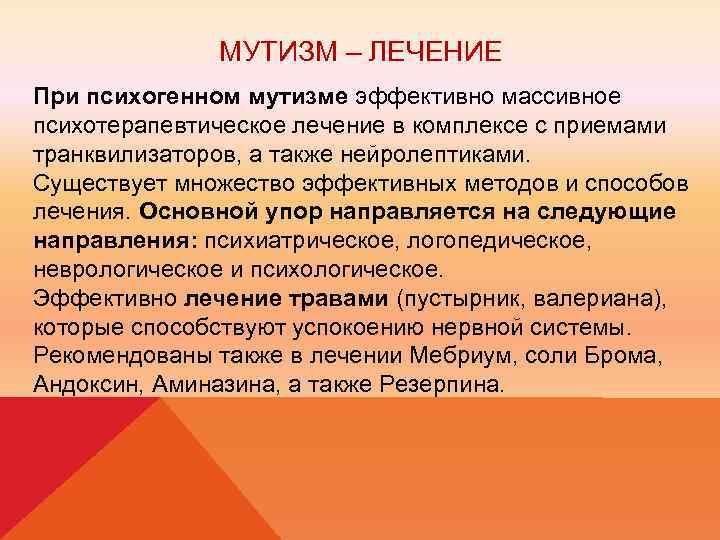 МУТИЗМ – ЛЕЧЕНИЕ

При психогенном мутизме эффективно массивное психотерапевтическое лечение в комплексе с приемами транквилизаторов, а также нейролептиками. Существует множество эффективных методов и способов лечения. Основной упор направляется на следующие направления: психиатрическое, логопедическое, неврологическое и психологическое.
Эффективно лечение травами (пустырник, валериана), которые способствуют успокоению нервной системы. Рекомендованы также в лечении Мебриум, соли Брома, Андоксин, Аминазина, а также Резерпина.